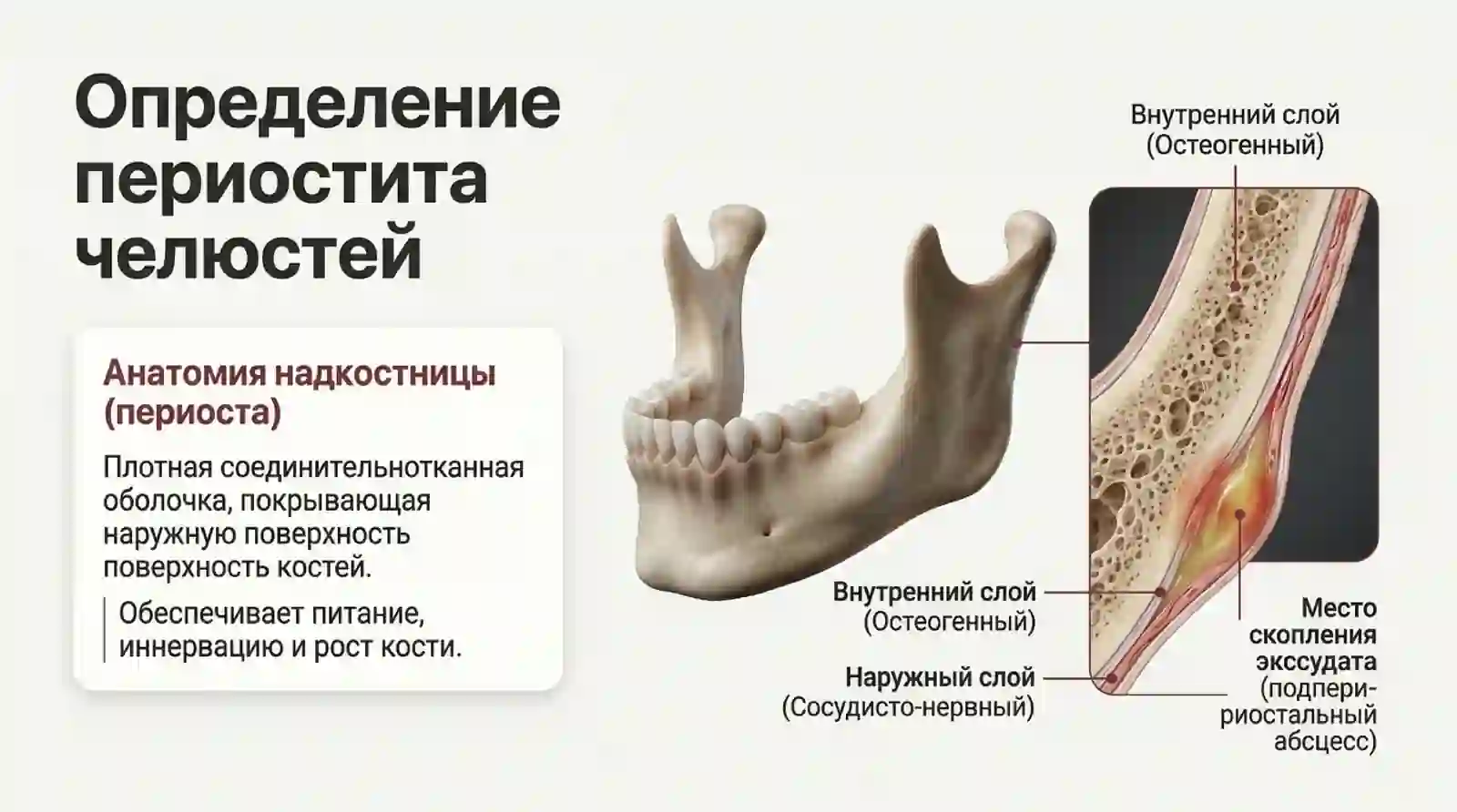 Определение периостита челюстей

Анатомия надкостницы (периоста)

Плотная соединительнотканная оболочка, покрывающая наружную поверхность поверхность костей.

Обеспечивает питание, иннервацию и рост кости.

Внутренний слой (Остеогенный)

Внутренний слой (Остеогенный)

Наружный слой (Сосудисто-нервный)

Место скопления экссудата (подпериостальный абсцесс)